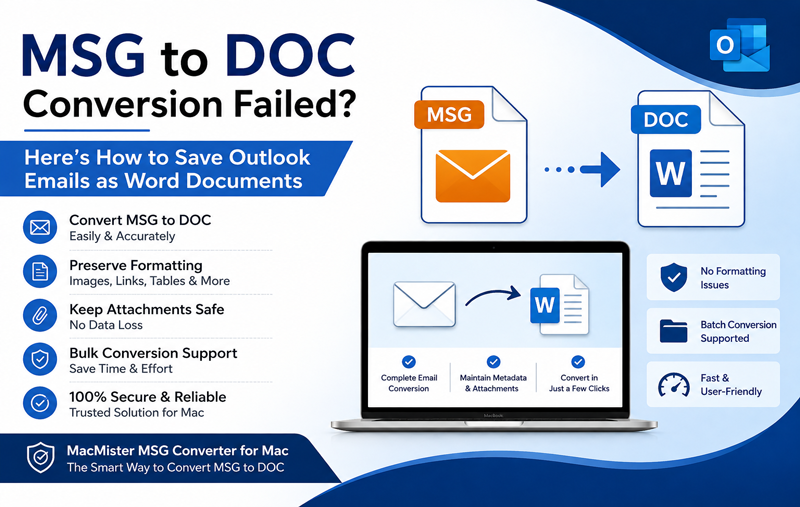 MSG to DOC Conversion Failed?

Here's How to Save Outlook Emails as Word Documents

Convert MSG to DOC
Easily & Accurately

Preserve Formatting
Images, Links, Tables & More

Keep Attachments Safe
No Data Loss

Bulk Conversion Support
Save Time & Effort

100% Secure & Reliable
Trusted Solution for Mac

MacMister MSG Converter for Mac
The Smart Way to Convert MSG to DOC

O

MSG

DOC

W

W

Complete Email Conversion

Maintain Metadata & Attachments

Convert in Just a Few Clicks

MacBook

No Formatting Issues

Batch Conversion Supported

Fast & User-Friendly